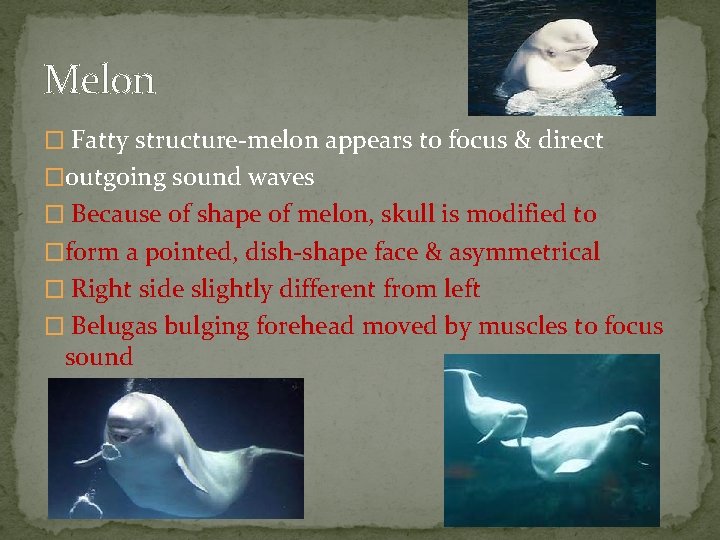 Melon

□ Fatty structure-melon appears to focus & direct
□outgoing sound waves
□ Because of shape of melon, skull is modified to
□form a pointed, dish-shape face & asymmetrical
□ Right side slightly different from left
□ Belugas bulging forehead moved by muscles to focus sound